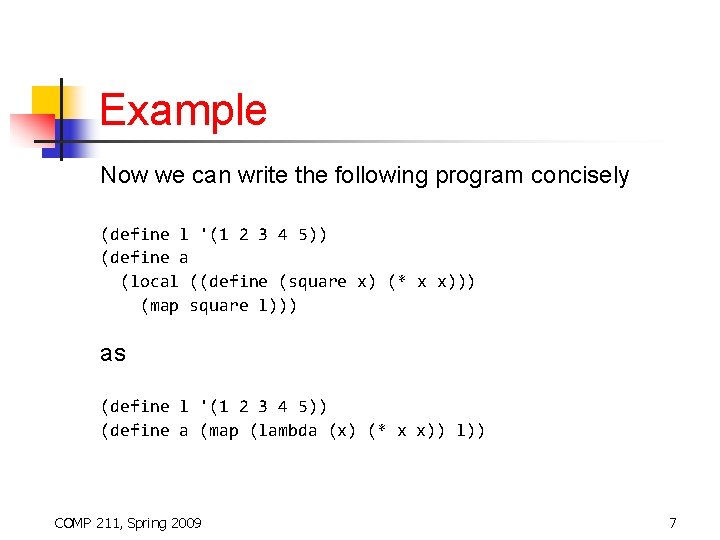 Example

Now we can write the following program concisely

(define l '(1 2 3 4 5))
(define a
  (local ((define (square x) (* x x)))
    (map square l)))

as

(define l '(1 2 3 4 5))
(define a (map (lambda (x) (* x x)) l))

COMP 211, Spring 2009

7